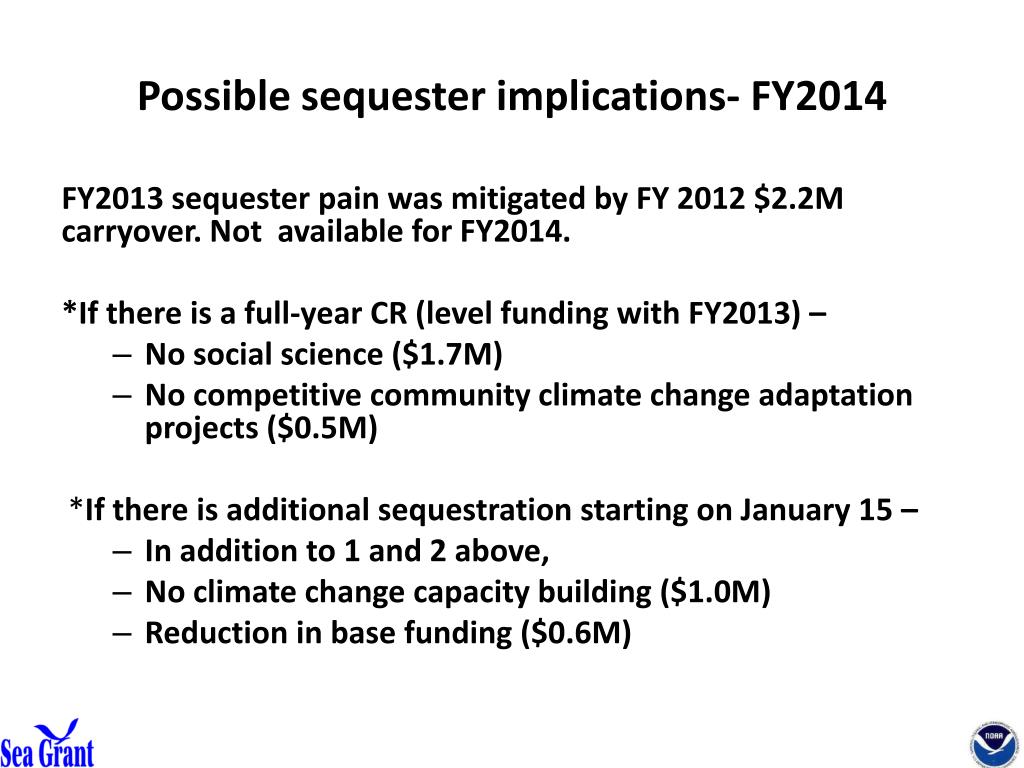 Possible sequester implications- FY2014

FY2013 sequester pain was mitigated by FY 2012 \$2.2M carryover. Not available for FY2014.

*If there is a full-year CR (level funding with FY2013) –
– No social science (\$1.7M)
– No competitive community climate change adaptation projects (\$0.5M)

*If there is additional sequestration starting on January 15 –
– In addition to 1 and 2 above,
– No climate change capacity building (\$1.0M)
– Reduction in base funding (\$0.6M)

Sea Grant

NOAA